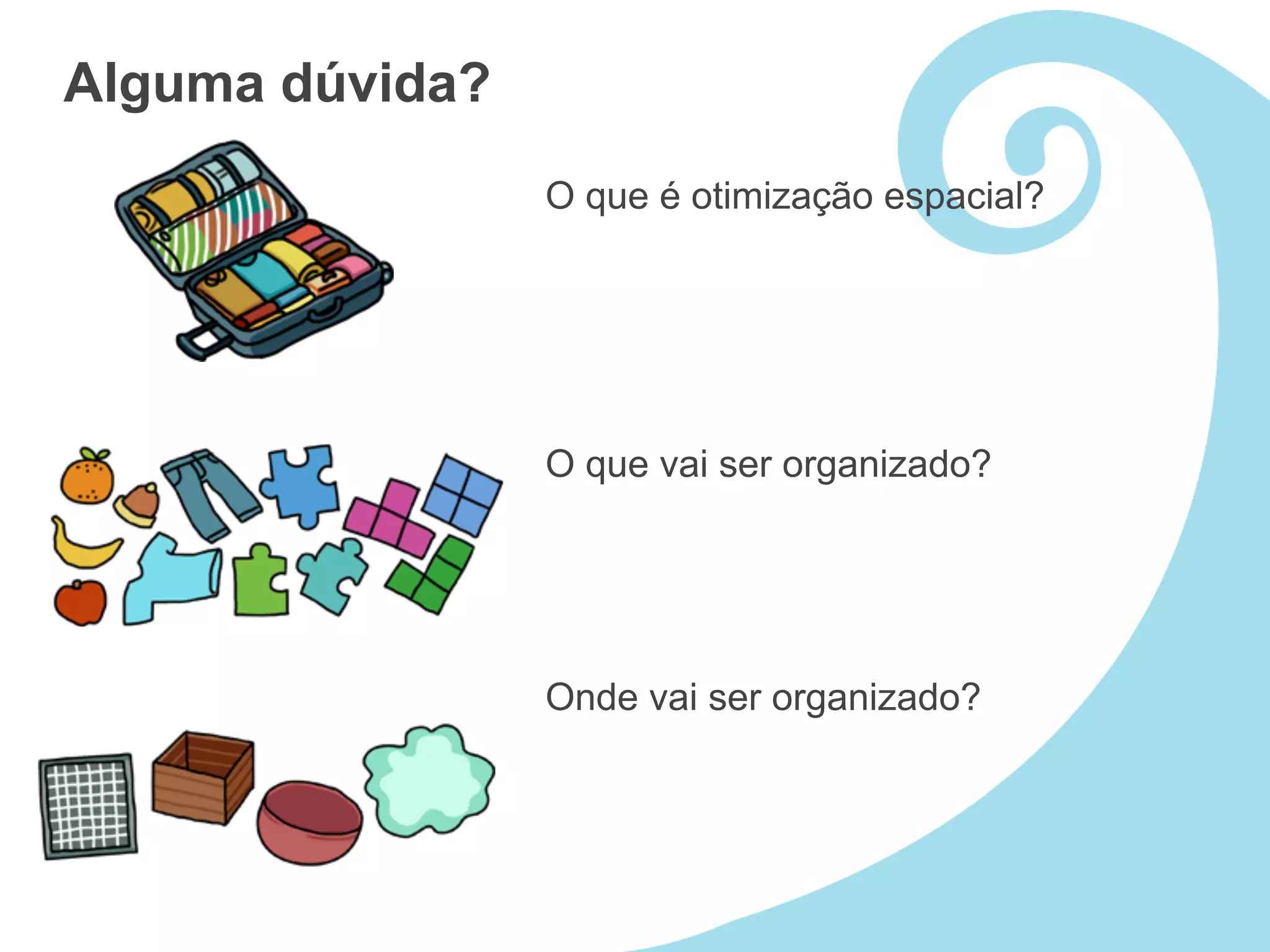 Alguma dúvida?

O que é otimização espacial?

O que vai ser organizado?

Onde vai ser organizado?